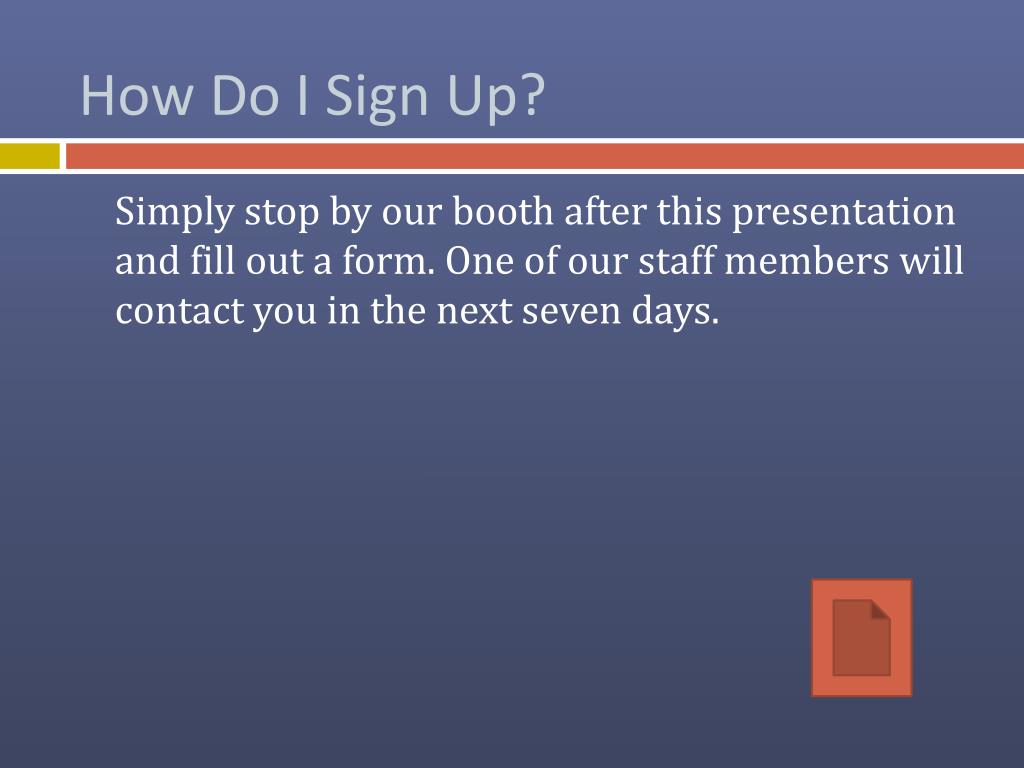 How Do I Sign Up?

Simply stop by our booth after this presentation and fill out a form. One of our staff members will contact you in the next seven days.